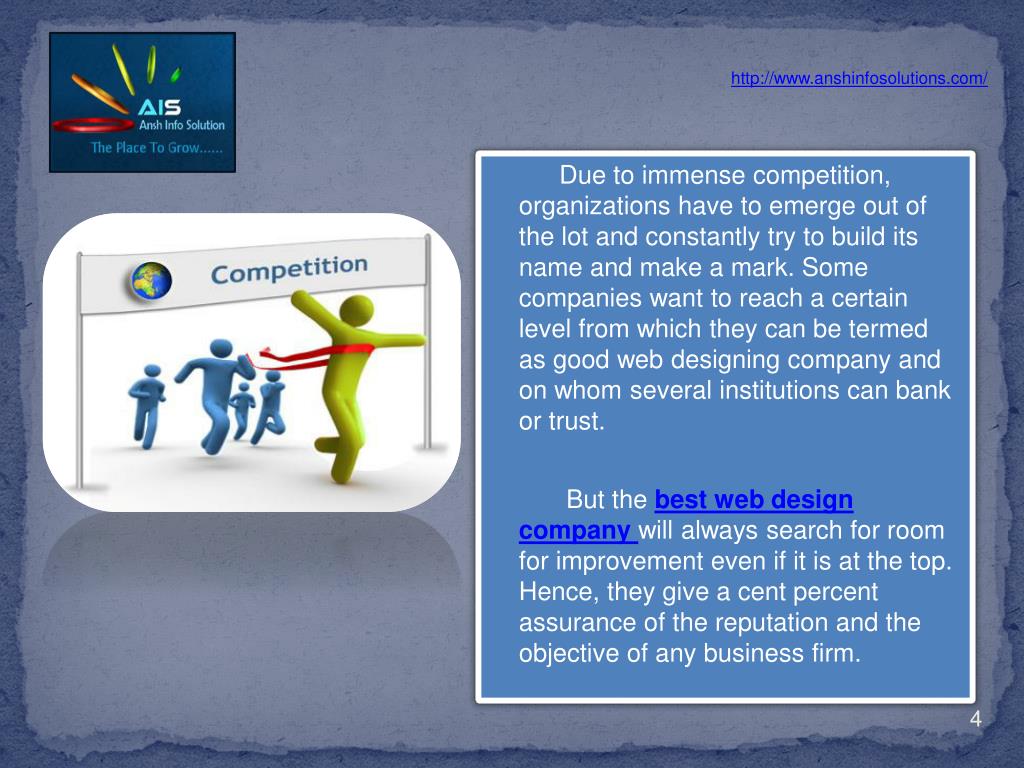 AIS
Ansh Info Solution
The Place To Grow......

http://www.anshinfosolutions.com/

Competition

Due to immense competition, organizations have to emerge out of the lot and constantly try to build its name and make a mark. Some companies want to reach a certain level from which they can be termed as good web designing company and on whom several institutions can bank or trust.

But the best web design company will always search for room for improvement even if it is at the top. Hence, they give a cent percent assurance of the reputation and the objective of any business firm.

4